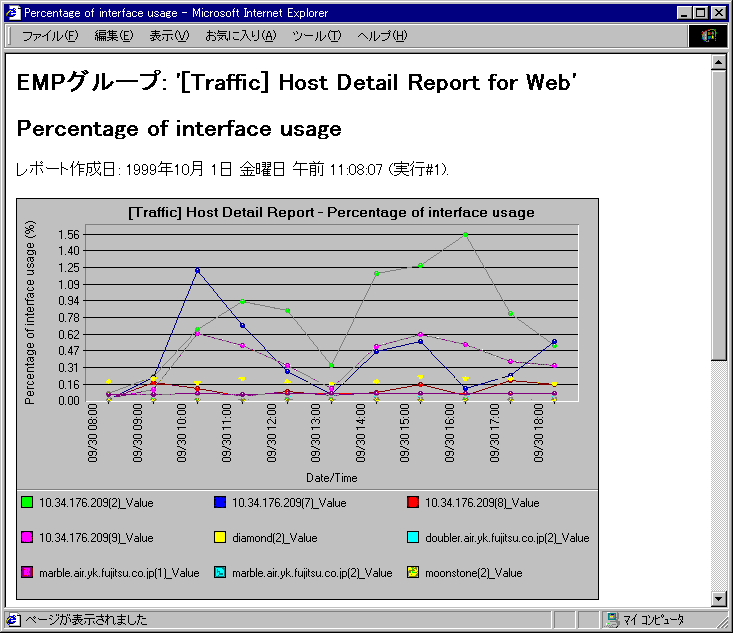 Percentage of interface usage - Microsoft Internet Explorer

ファイル(F) 編集(E) 表示(V) お気に入り(A) ツール(T) ヘルプ(H)

EMPグループ: '[Traffic] Host Detail Report for Web'

Percentage of interface usage

レポート作成日: 1999年10月 1日 金曜日 午前 11:08:07 (実行#1).

[Traffic] Host Detail Report - Percentage of interface usage

Percentage of interface usage (%)

1.56
1.40
1.25
1.09
0.94
0.78
0.62
0.47
0.31
0.16
0.00

09/30 08:00
09/30 09:00
09/30 10:00
09/30 11:00
09/30 12:00
09/30 13:00
09/30 14:00
09/30 15:00
09/30 16:00
09/30 17:00
09/30 18:00

Date/Time

10.34.176.209(2)_Value
10.34.176.209(7)_Value
10.34.176.209(8)_Value
10.34.176.209(9)_Value
diamond(2)_Value
doubler.air.yk.fujitsu.co.jp(2)_Value
marble.air.yk.fujitsu.co.jp(1)_Value
marble.air.yk.fujitsu.co.jp(2)_Value
moonstone(2)_Value

ページが表示されました

マイ コンピュータ